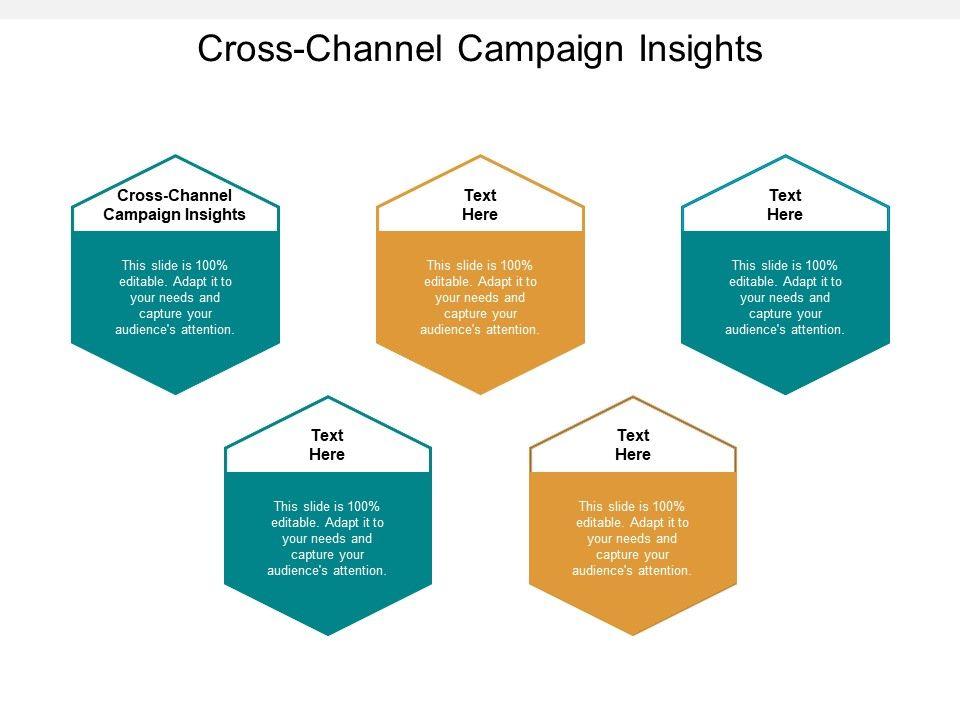 Cross-Channel Campaign Insights

Cross-Channel Campaign Insights

This slide is 100% editable. Adapt it to your needs and capture your audience's attention.

Text Here

This slide is 100% editable. Adapt it to your needs and capture your audience's attention.

Text Here

This slide is 100% editable. Adapt it to your needs and capture your audience's attention.

Text Here

This slide is 100% editable. Adapt it to your needs and capture your audience's attention.

Text Here

This slide is 100% editable. Adapt it to your needs and capture your audience's attention.